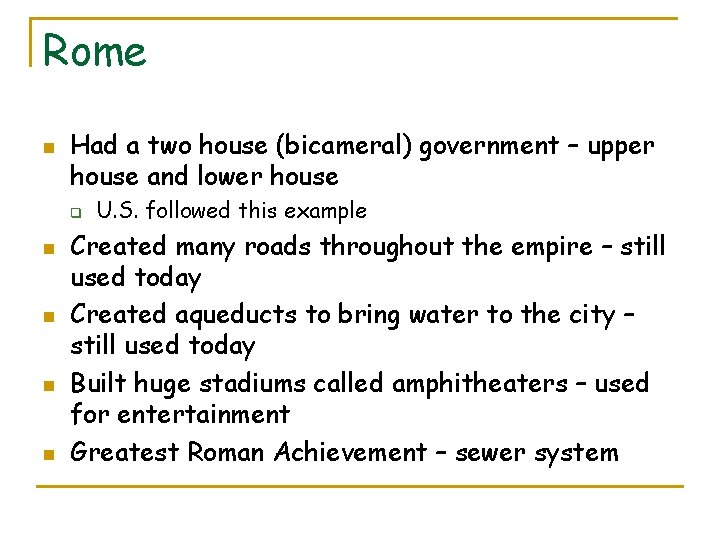 Rome

- Had a two house (bicameral) government – upper house and lower house
  - U.S. followed this example
- Created many roads throughout the empire – still used today
- Created aqueducts to bring water to the city – still used today
- Built huge stadiums called amphitheaters – used for entertainment
- Greatest Roman Achievement – sewer system